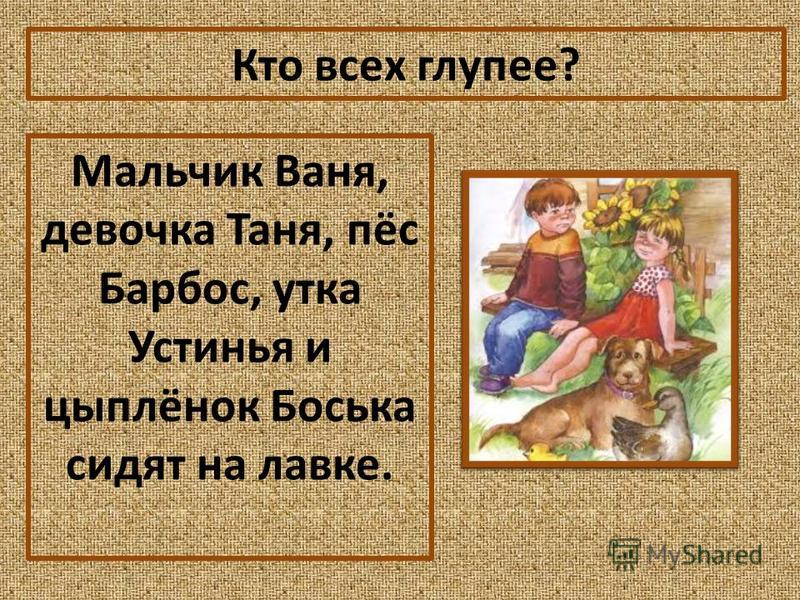 Кто всех глупее?

Мальчик Ваня, девочка Таня, пёс Барбос, утка Устинья и цыплёнок Боська сидят на лавке.

MyShared